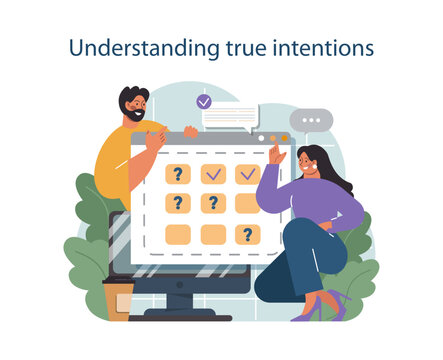 Understanding true intentions

?

?

?

?